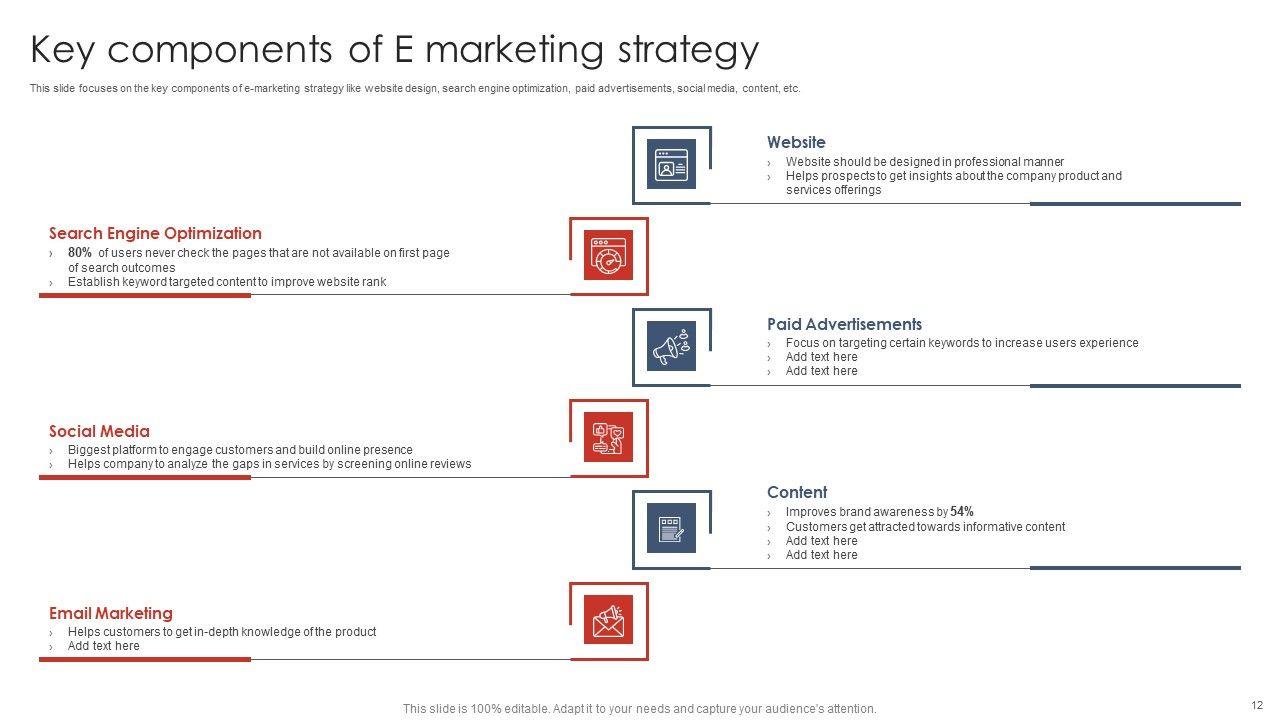 Key components of E marketing strategy

This slide focuses on the key components of e-marketing strategy like website design, search engine optimization, paid advertisements, social media, content, etc.

Website
› Website should be designed in professional manner
› Helps prospects to get insights about the company product and services offerings

Search Engine Optimization
› 80% of users never check the pages that are not available on first page of search outcomes
› Establish keyword targeted content to improve website rank

Paid Advertisements
› Focus on targeting certain keywords to increase users experience
› Add text here
› Add text here

Social Media
› Biggest platform to engage customers and build online presence
› Helps company to analyze the gaps in services by screening online reviews

Content
› Improves brand awareness by 54%
› Customers get attracted towards informative content
› Add text here
› Add text here

Email Marketing
› Helps customers to get in-depth knowledge of the product
› Add text here

This slide is 100% editable. Adapt it to your needs and capture your audience's attention.

12